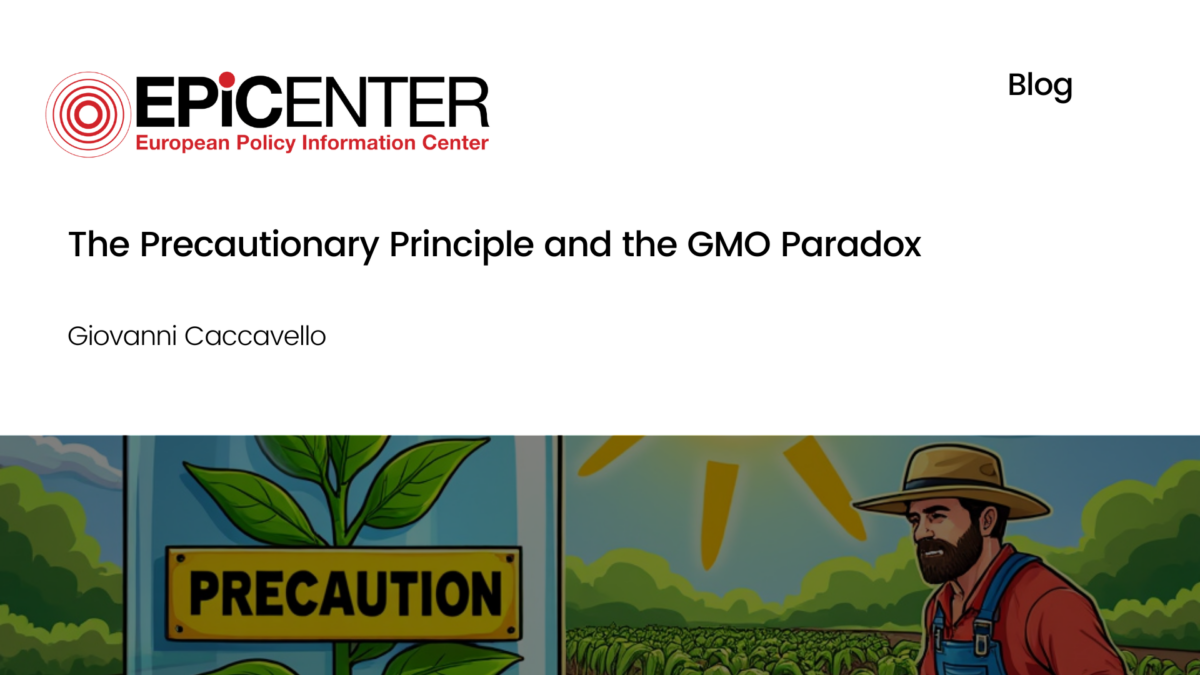 EPiCENTER
European Policy Information Center

Blog

The Precautionary Principle and the GMO Paradox

Giovanni Caccavello

PRECAUTION